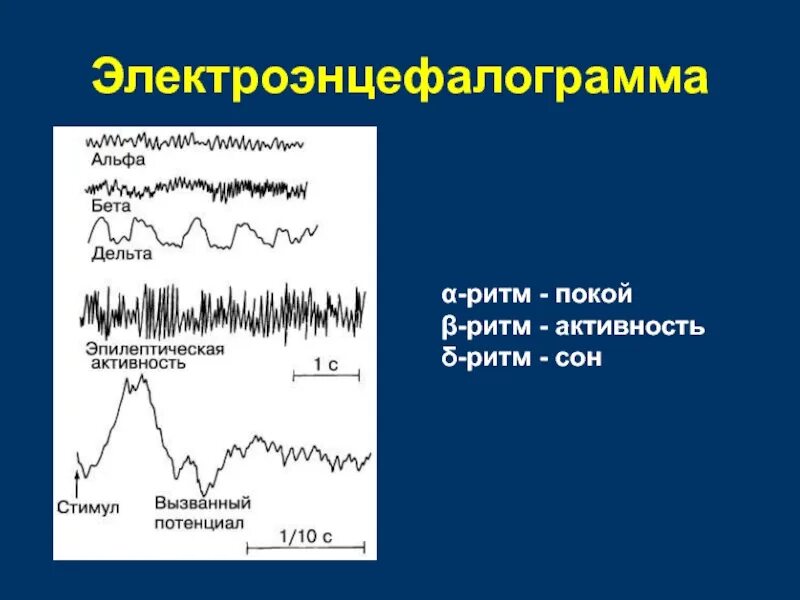 Электроэнцефалограмма

Альфа

Бета

Дельта

Эпилептическая активность

1 с

Стимул

Вызванный потенциал

1/10 с

α-ритм - покой
β-ритм - активность
δ-ритм - сон